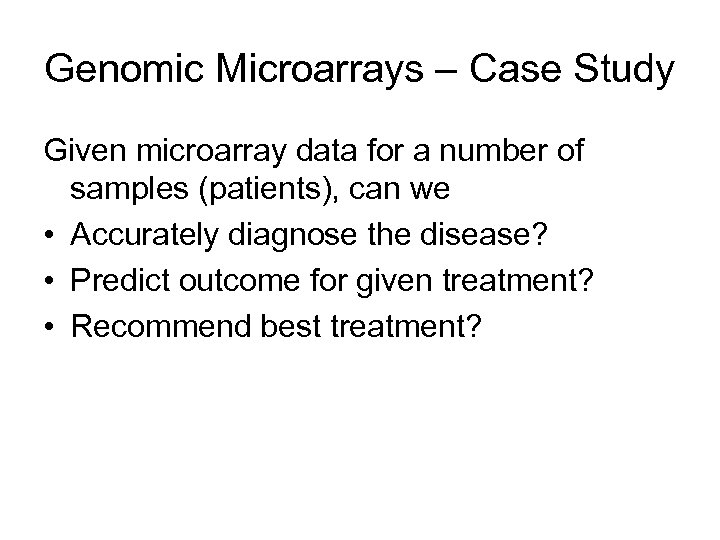 Genomic Microarrays – Case Study

Given microarray data for a number of samples (patients), can we

• Accurately diagnose the disease?
• Predict outcome for given treatment?
• Recommend best treatment?